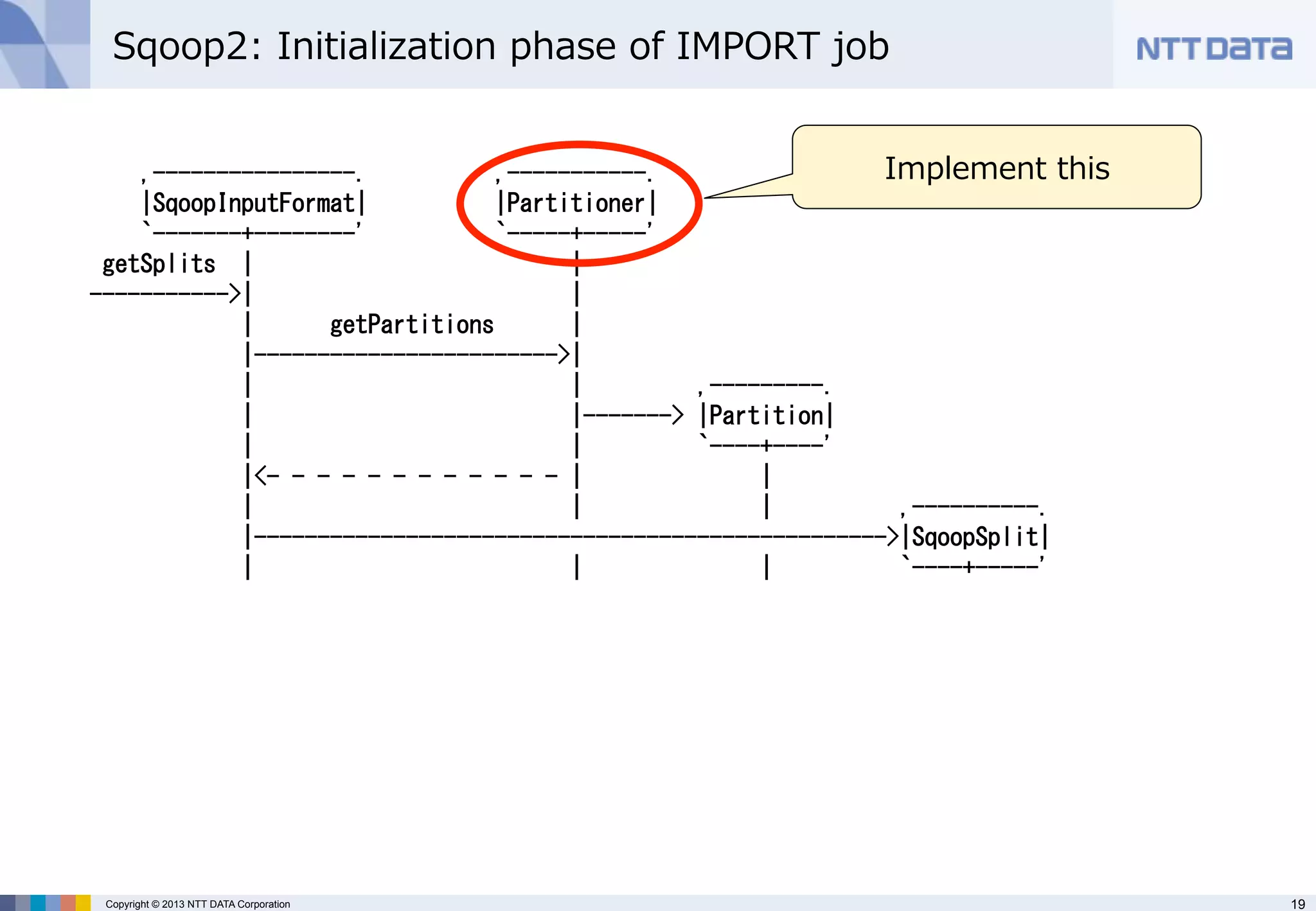 Sqoop2: Initialization phase of IMPORT job

NTT DATA

Implement this

SqoopInputFormat

Partitioner

getSplits

getPartitions

Partition

SqoopSplit

Copyright © 2013 NTT DATA Corporation

19